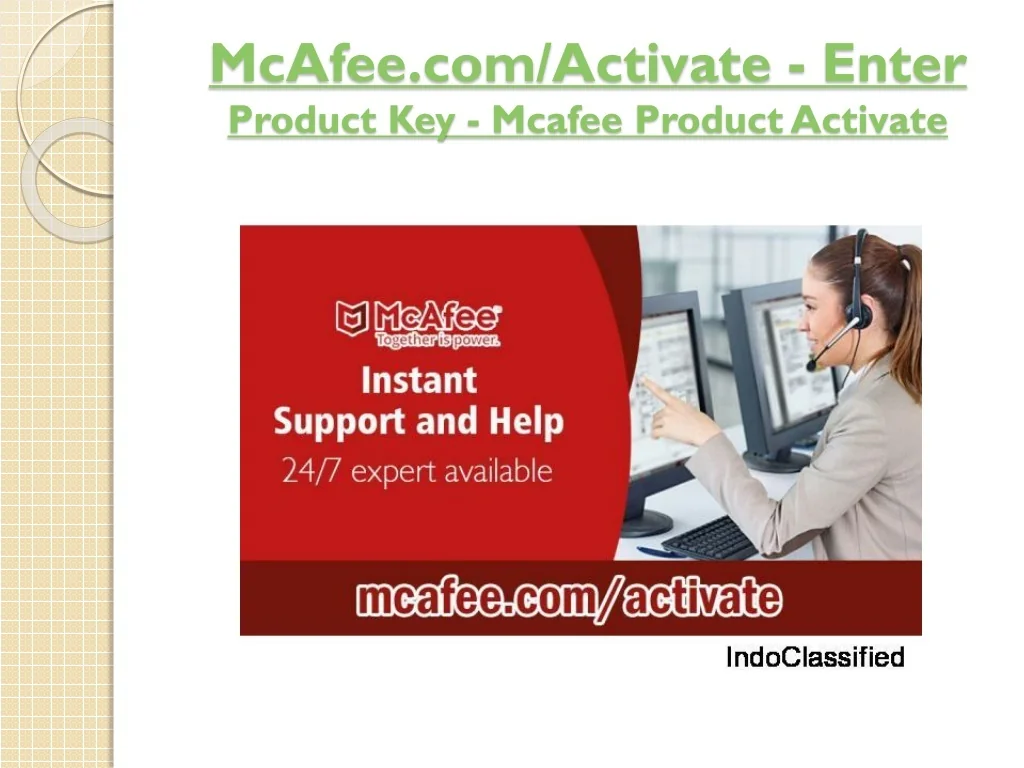 McAfee.com/Activate - Enter Product Key - Mcafee Product Activate

McAfee
Together is power.

Instant Support and Help
24/7 expert available

mcafee.com/activate

IndoClassified